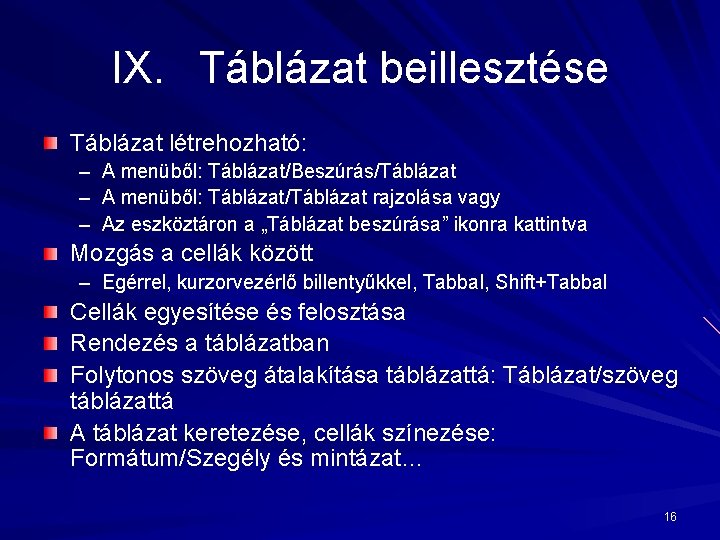 IX. Táblázat beillesztése

Táblázat létrehozható:
– A menüből: Táblázat/Beszúrás/Táblázat
– A menüből: Táblázat/Táblázat rajzolása vagy
– Az eszköztáron a „Táblázat beszúrása” ikonra kattintva

Mozgás a cellák között
– Egérrel, kurzorvezérlő billentyűkkel, Tabbal, Shift+Tabbal

Cellák egyesítése és felosztása

Rendezés a táblázatban

Folytonos szöveg átalakítása táblázattá: Táblázat/szöveg táblázattá

A táblázat keretezése, cellák színezése: Formátum/Szegély és mintázat…

16